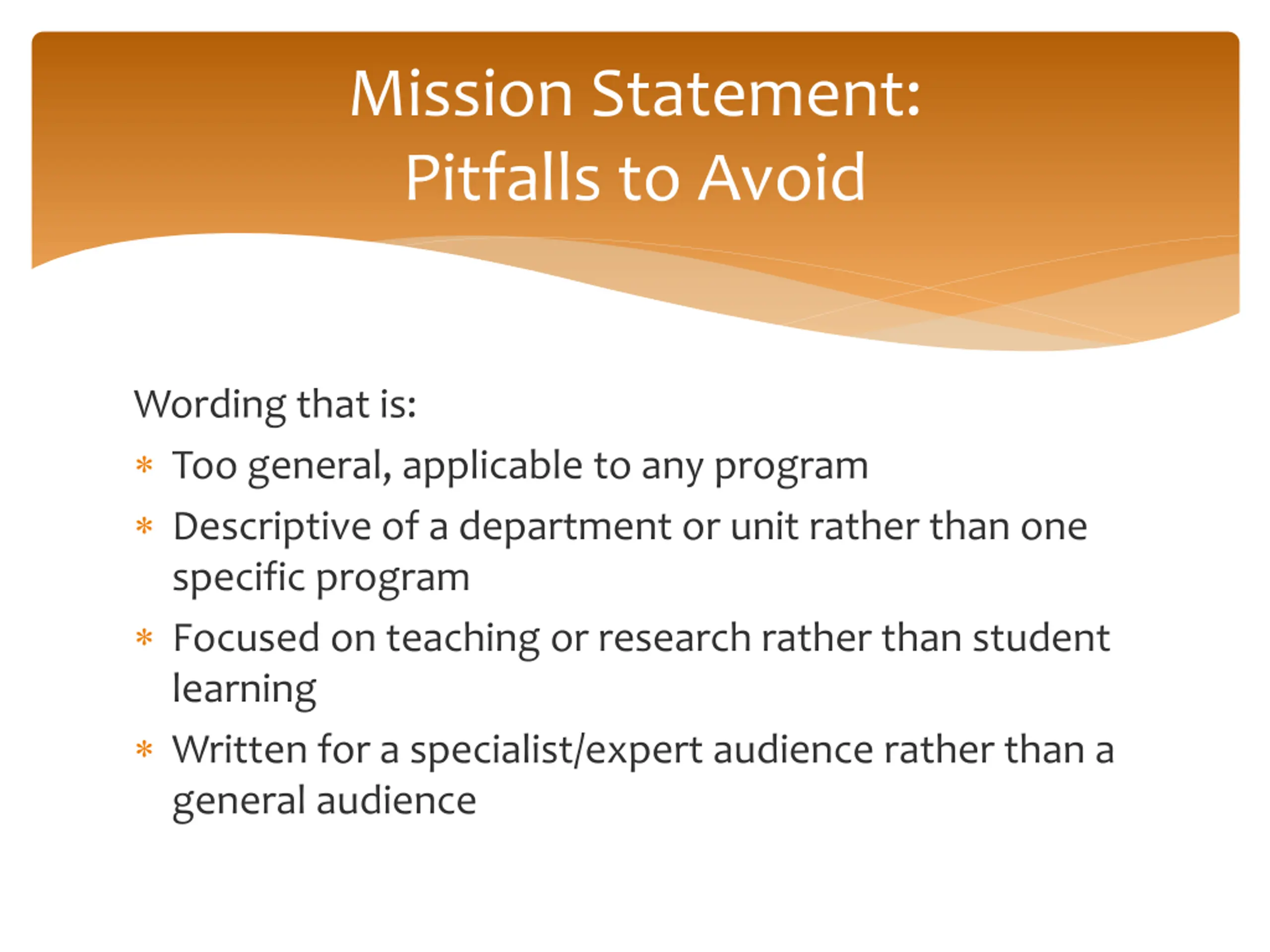 Mission Statement:
Pitfalls to Avoid

Wording that is:

* Too general, applicable to any program
* Descriptive of a department or unit rather than one specific program
* Focused on teaching or research rather than student learning
* Written for a specialist/expert audience rather than a general audience